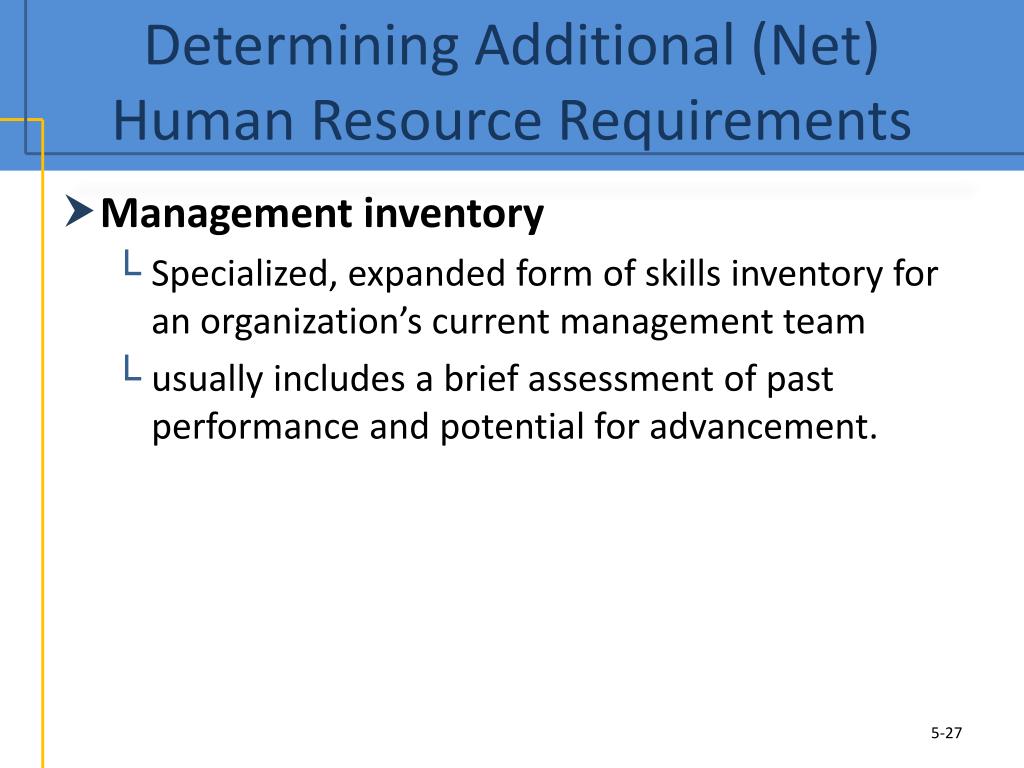 Determining Additional (Net) Human Resource Requirements

Management inventory

Specialized, expanded form of skills inventory for an organization’s current management team

usually includes a brief assessment of past performance and potential for advancement.

5-27